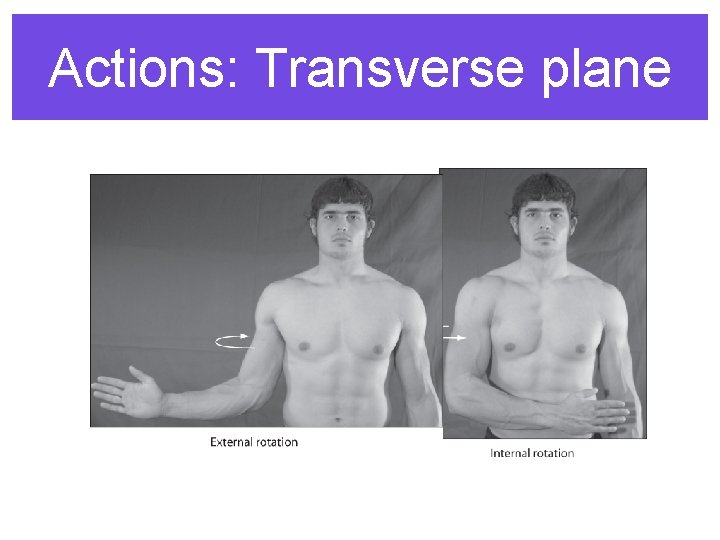 Actions: Transverse plane

External rotation

Internal rotation